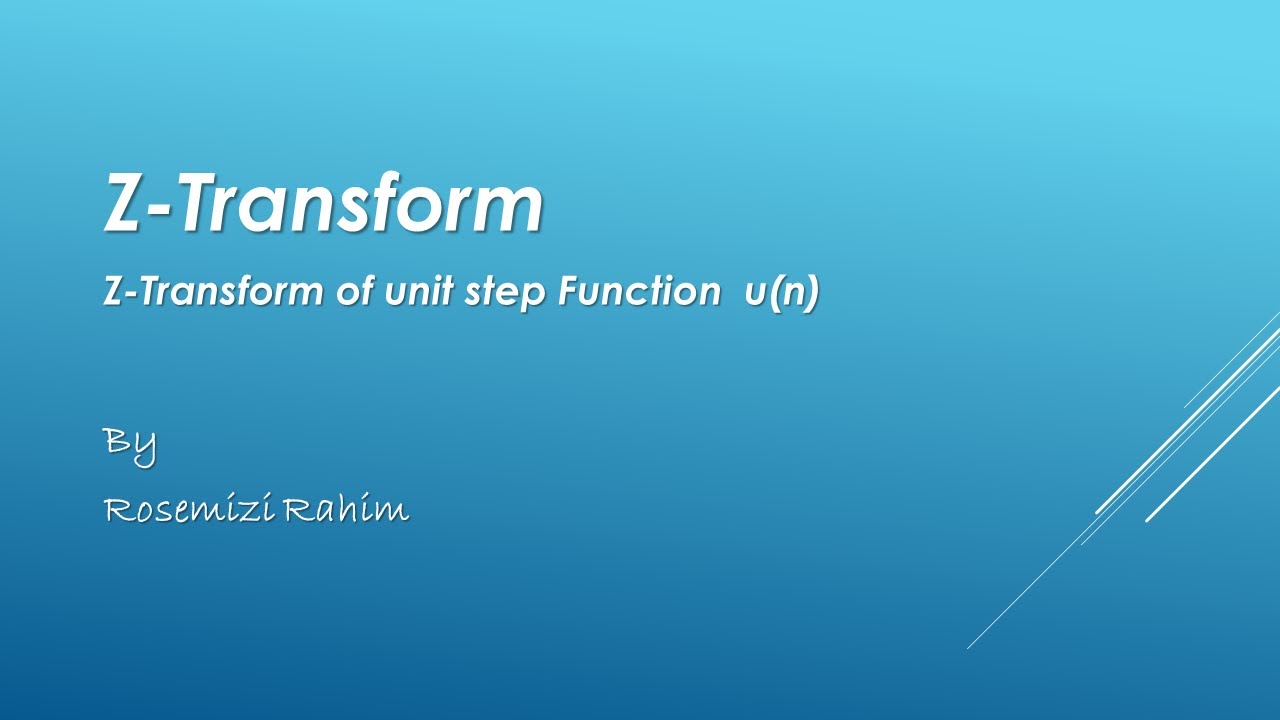 Z-Transform

Z-Transform of unit step Function u(n)

By

Rosemizi Rahim